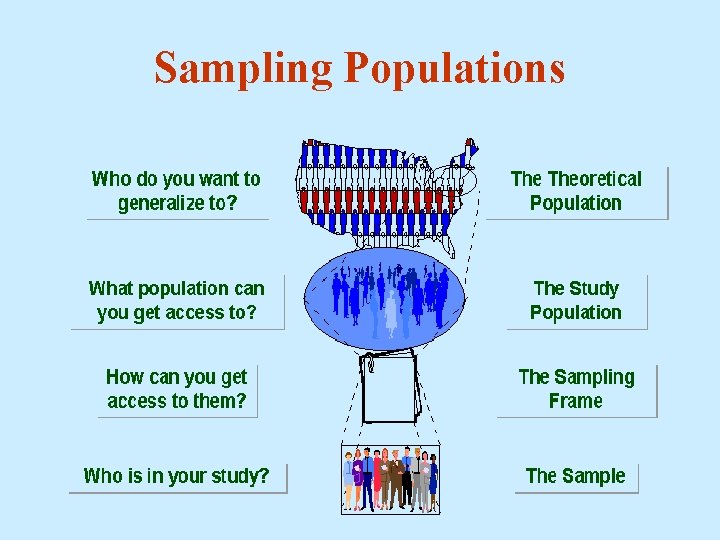 Sampling Populations

Who do you want to generalize to?

The Theoretical Population

What population can you get access to?

The Study Population

How can you get access to them?

The Sampling Frame

Who is in your study?

The Sample